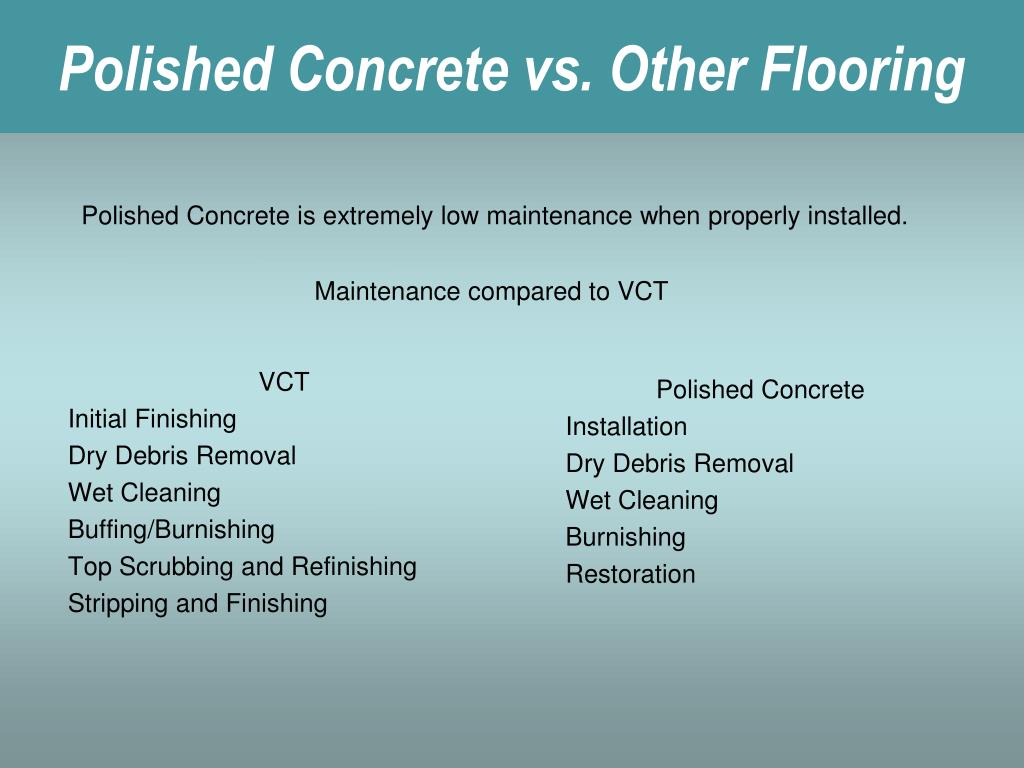 Polished Concrete vs. Other Flooring

Polished Concrete is extremely low maintenance when properly installed.

Maintenance compared to VCT

VCT
Initial Finishing
Dry Debris Removal
Wet Cleaning
Buffing/Burnishing
Top Scrubbing and Refinishing
Stripping and Finishing

Polished Concrete
Installation
Dry Debris Removal
Wet Cleaning
Burnishing
Restoration